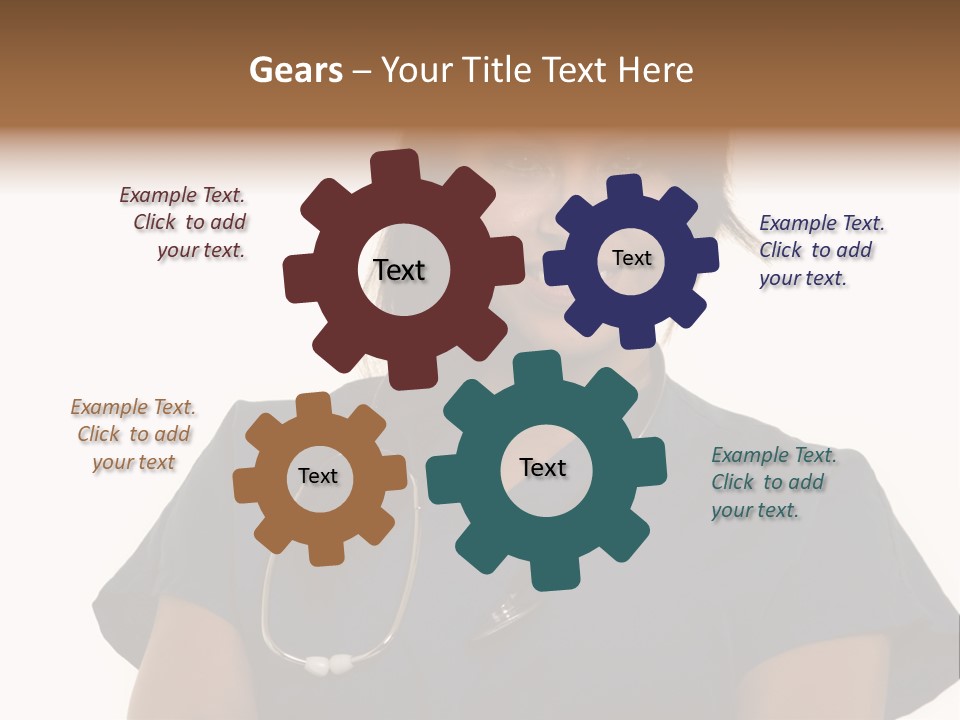 Gears – Your Title Text Here

Example Text. Click to add your text.

Text

Text

Example Text. Click to add your text.

Example Text. Click to add your text

Text

Text

Example Text. Click to add your text.